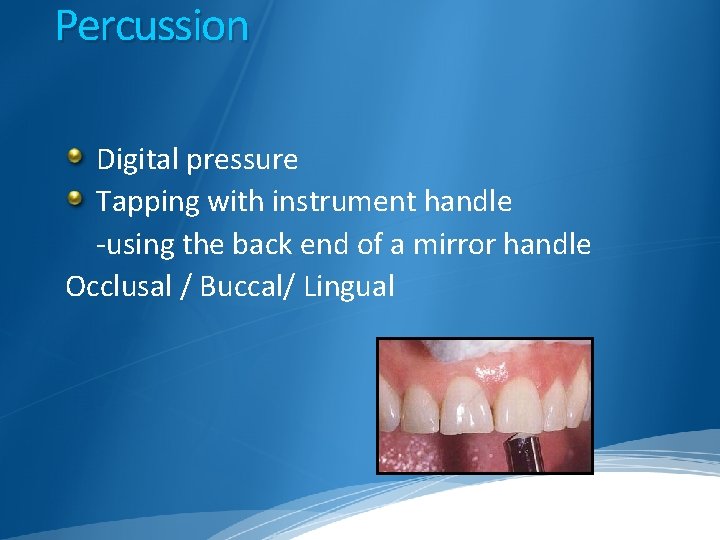 Percussion

Digital pressure

Tapping with instrument handle
-using the back end of a mirror handle

Occlusal / Buccal/ Lingual